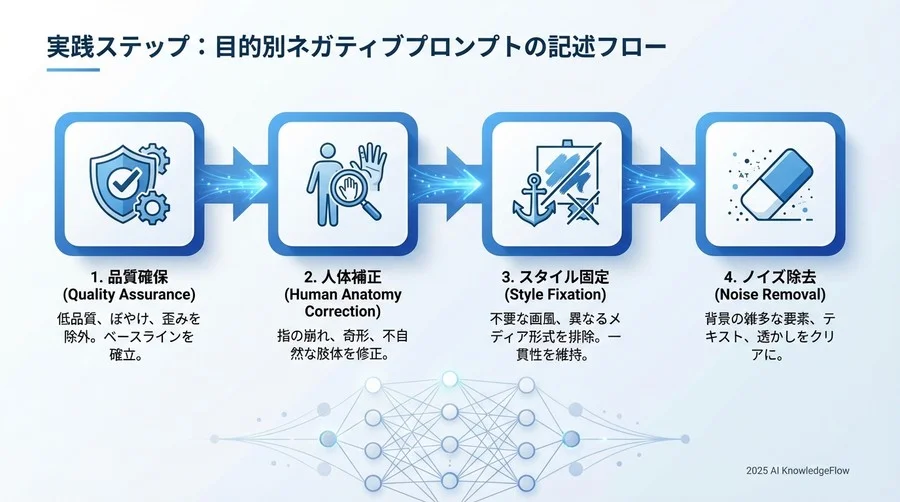 実践ステップ：目的別ネガティブプロンプトの記述フロー

1. 品質確保
(Quality Assurance)
低品質、ぼやけ、歪みを除外。ベースラインを確立。

2. 人体補正
(Human Anatomy Correction)
指の崩れ、奇形、不自然な肢体を修正。

3. スタイル固定
(Style Fixation)
不要な画風、異なるメディア形式を排除。一貫性を維持。

4. ノイズ除去
(Noise Removal)
背景の雑多な要素、テキスト、透かしをクリアに。

2025 AI KnowledgeFlow